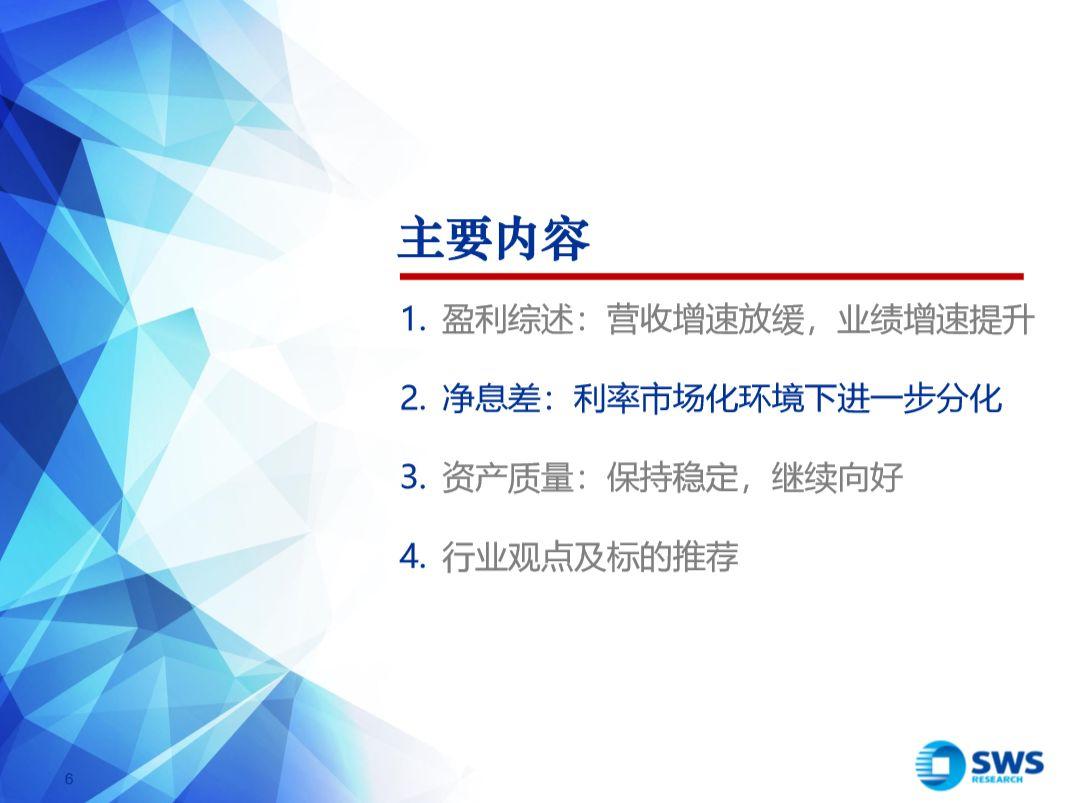 主要内容

1. 盈利综述：营收增速放缓，业绩增速提升

2. 净息差：利率市场化环境下进一步分化

3. 资产质量：保持稳定，继续向好

4. 行业观点及标的推荐

6

SWS RESEARCH